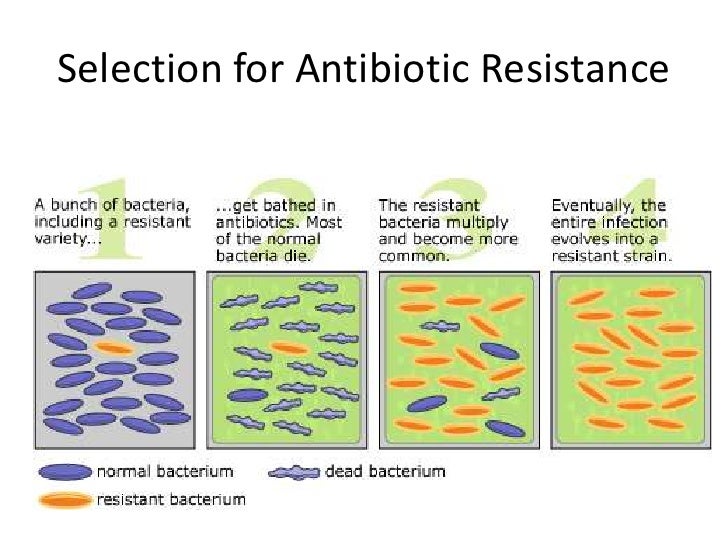 Selection for Antibiotic Resistance

1
A bunch of bacteria, including a resistant variety...

2
...get bathed in antibiotics. Most of the normal bacteria die.

3
The resistant bacteria multiply and become more common.

4
Eventually, the entire infection evolves into a resistant strain.

normal bacterium
dead bacterium
resistant bacterium